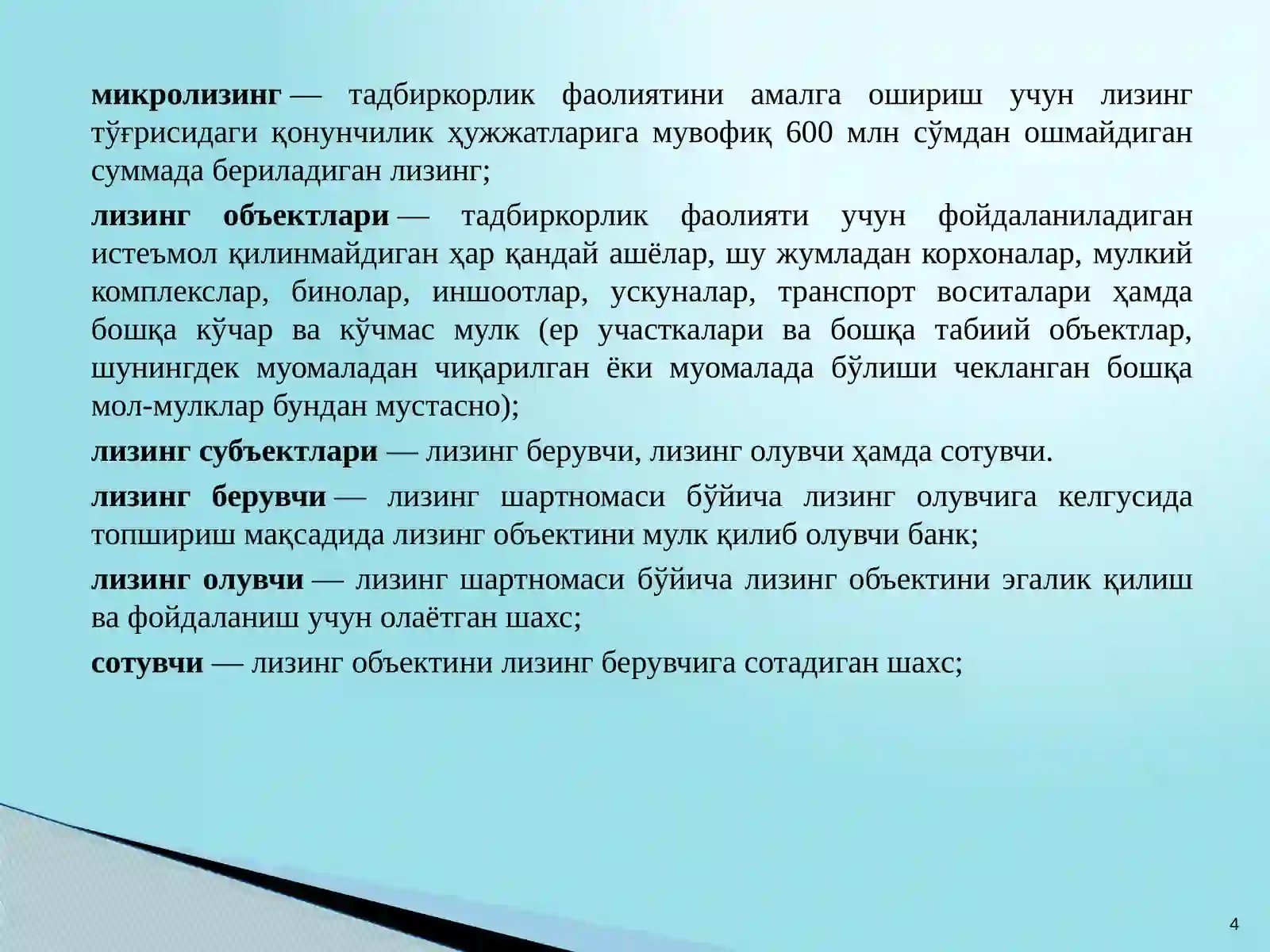 микролизинг — тадбиркорлик фаолиятини амалга ошириш учун лизинг тўғрисидаги қонунчилик ҳужжатларига мувофиқ 600 млн сўмдан ошмайдиган суммада бериладиган лизинг;

лизинг объектлари — тадбиркорлик фаолияти учун фойдаланиладиган истеъмол қилинмайдиган ҳар қандай ашёлар, шу жумладан корхоналар, мулкий комплекслар, бинолар, иншоотлар, ускуналар, транспорт воситалари ҳамда бошқа кўчар ва кўчмас мулк (ер участкалари ва бошқа табиий объектлар, шунингдек муомаладан чиқарилган ёки муомалада бўлиши чекланган бошқа мол-мулклар бундан мустасно);

лизинг субъектлари — лизинг берувчи, лизинг олувчи ҳамда сотувчи.

лизинг берувчи — лизинг шартномаси бўйича лизинг олувчига келгусида топшириш мақсадида лизинг объектини мулк қилиб олувчи банк;

лизинг олувчи — лизинг шартномаси бўйича лизинг объектини эгалик қилиш ва фойдаланиш учун олаётган шахс;

сотувчи — лизинг объектини лизинг берувчига сотадиган шахс;

4